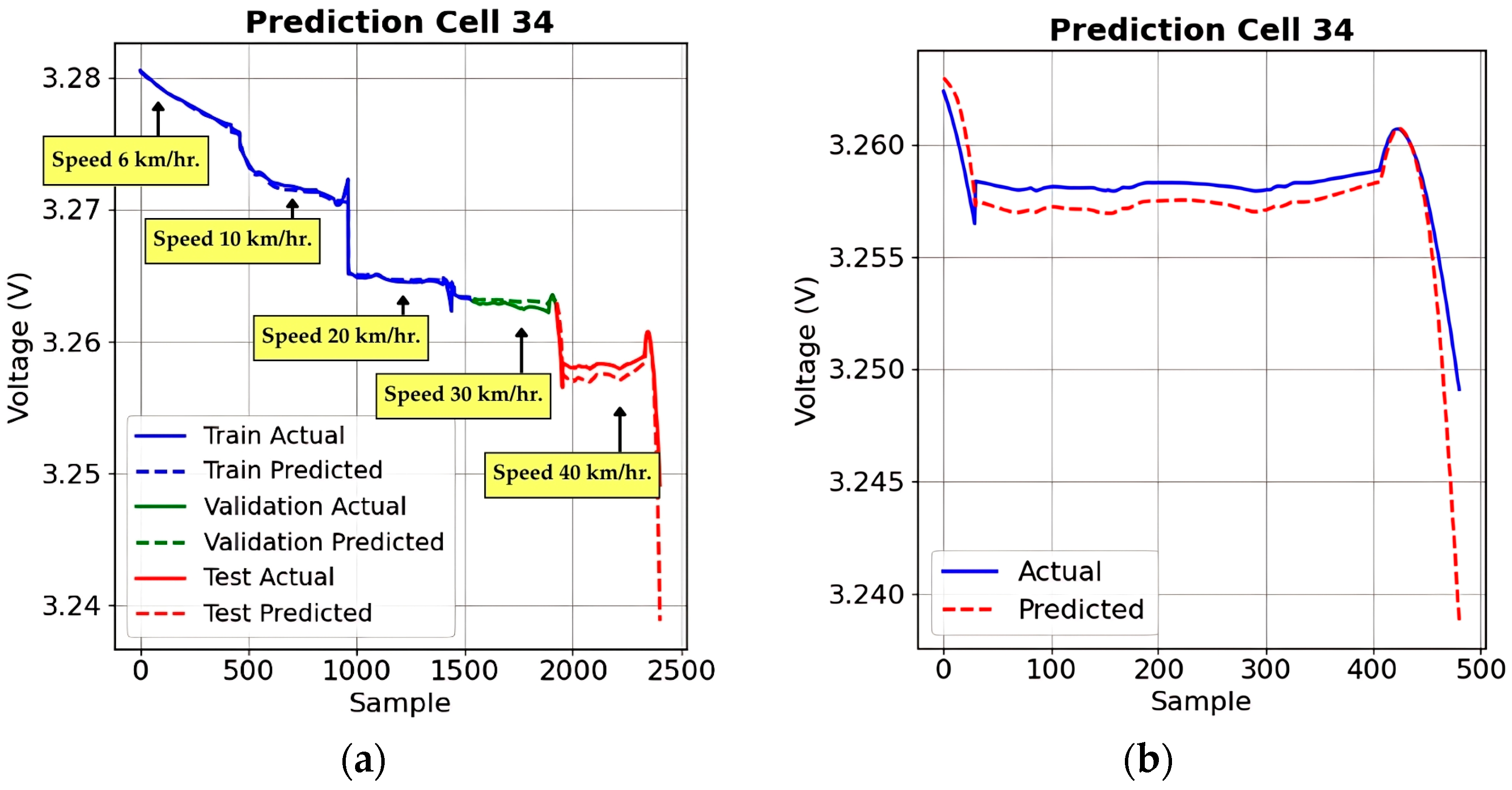 Prediction Cell 34

3.28
3.27
3.26
3.25
3.24

Voltage (V)

Speed 6 km/hr.
Speed 10 km/hr.
Speed 20 km/hr.
Speed 30 km/hr.
Speed 40 km/hr.

Train Actual
Train Predicted
Validation Actual
Validation Predicted
Test Actual
Test Predicted

0 500 1000 1500 2000 2500
Sample

(a)

Prediction Cell 34

3.260
3.255
3.250
3.245
3.240

Voltage (V)

Actual
Predicted

0 100 200 300 400 500
Sample

(b)